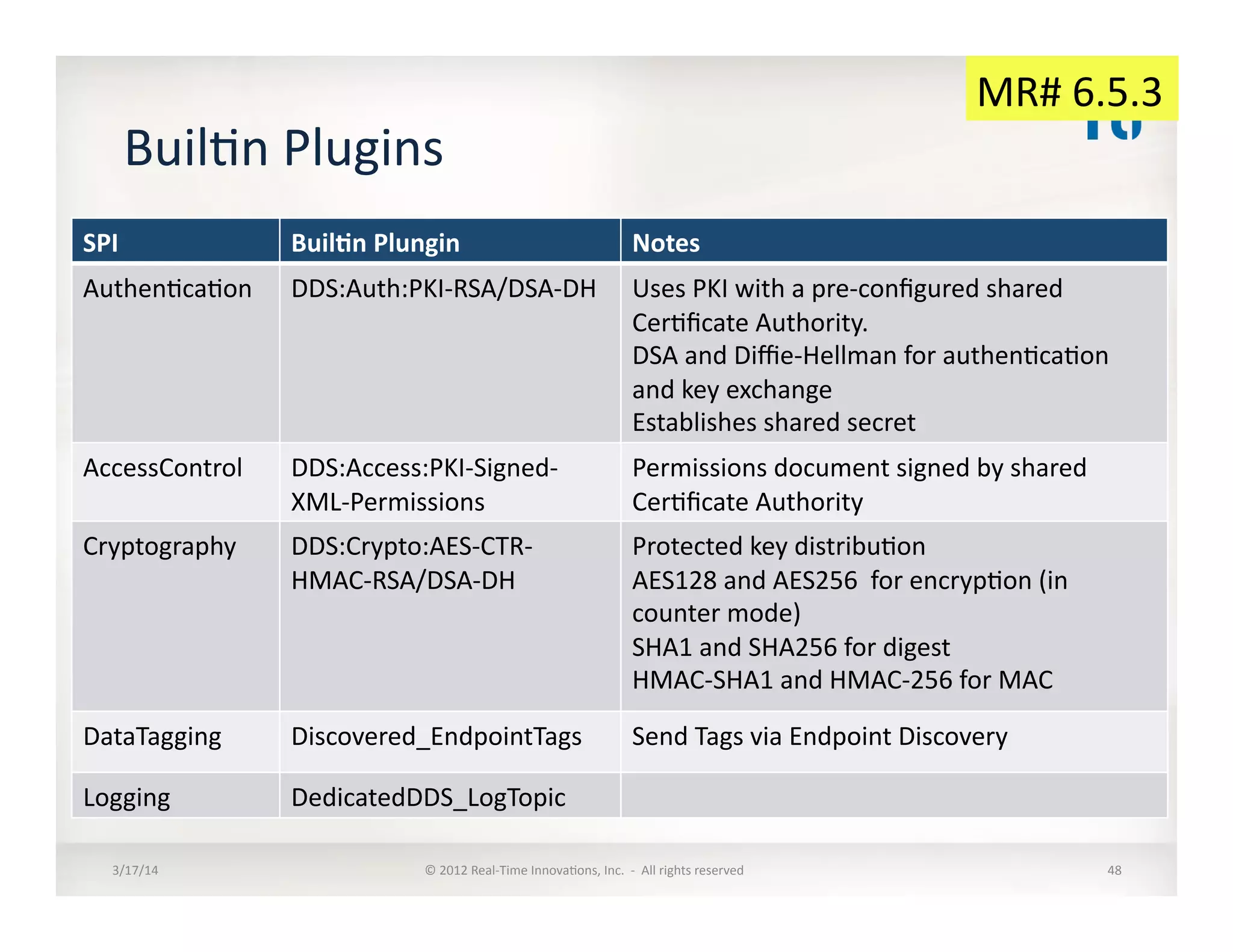 MR# 6.5.3

Builtin Plugins

| SPI | Builtin Plungin | Notes |
|---|---|---|
| Authentication | DDS:Auth:PKI-RSA/DSA-DH | Uses PKI with a pre-configured shared Certificate Authority. DSA and Diffie-Hellman for authentication and key exchange Establishes shared secret |
| AccessControl | DDS:Access:PKI-Signed-XML-Permissions | Permissions document signed by shared Certificate Authority |
| Cryptography | DDS:Crypto:AES-CTR-HMAC-RSA/DSA-DH | Protected key distribution AES128 and AES256 for encryption (in counter mode) SHA1 and SHA256 for digest HMAC-SHA1 and HMAC-256 for MAC |
| DataTagging | Discovered_EndpointTags | Send Tags via Endpoint Discovery |
| Logging | DedicatedDDS_LogTopic | |

3/17/14 © 2012 Real-Time Innovations, Inc. - All rights reserved 48